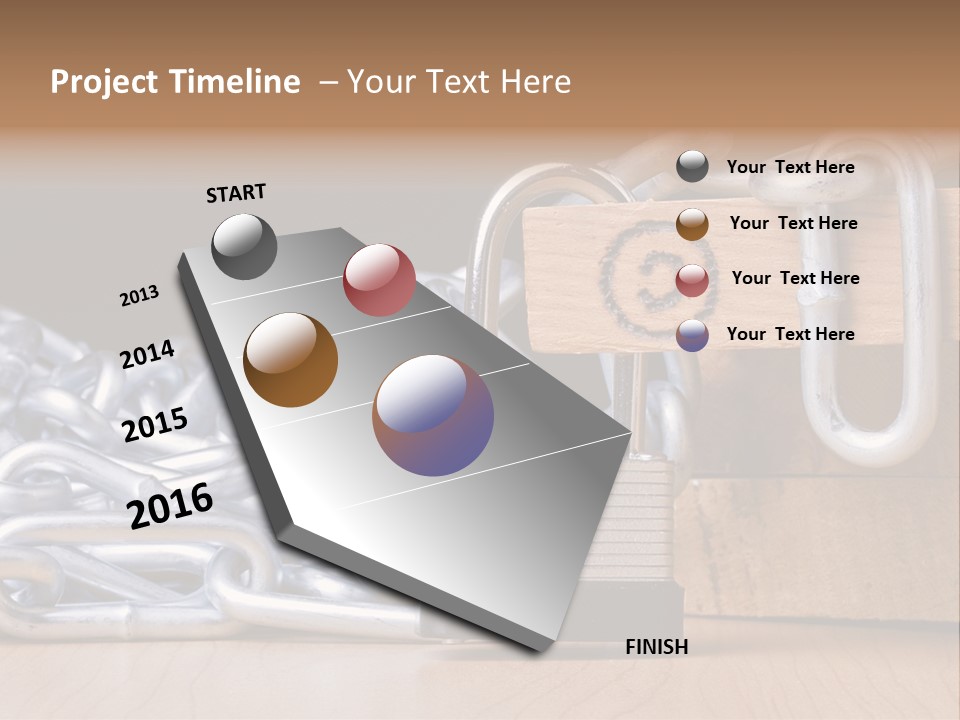 Project Timeline – Your Text Here

START

2013

2014

2015

2016

FINISH

Your Text Here

Your Text Here

Your Text Here

Your Text Here